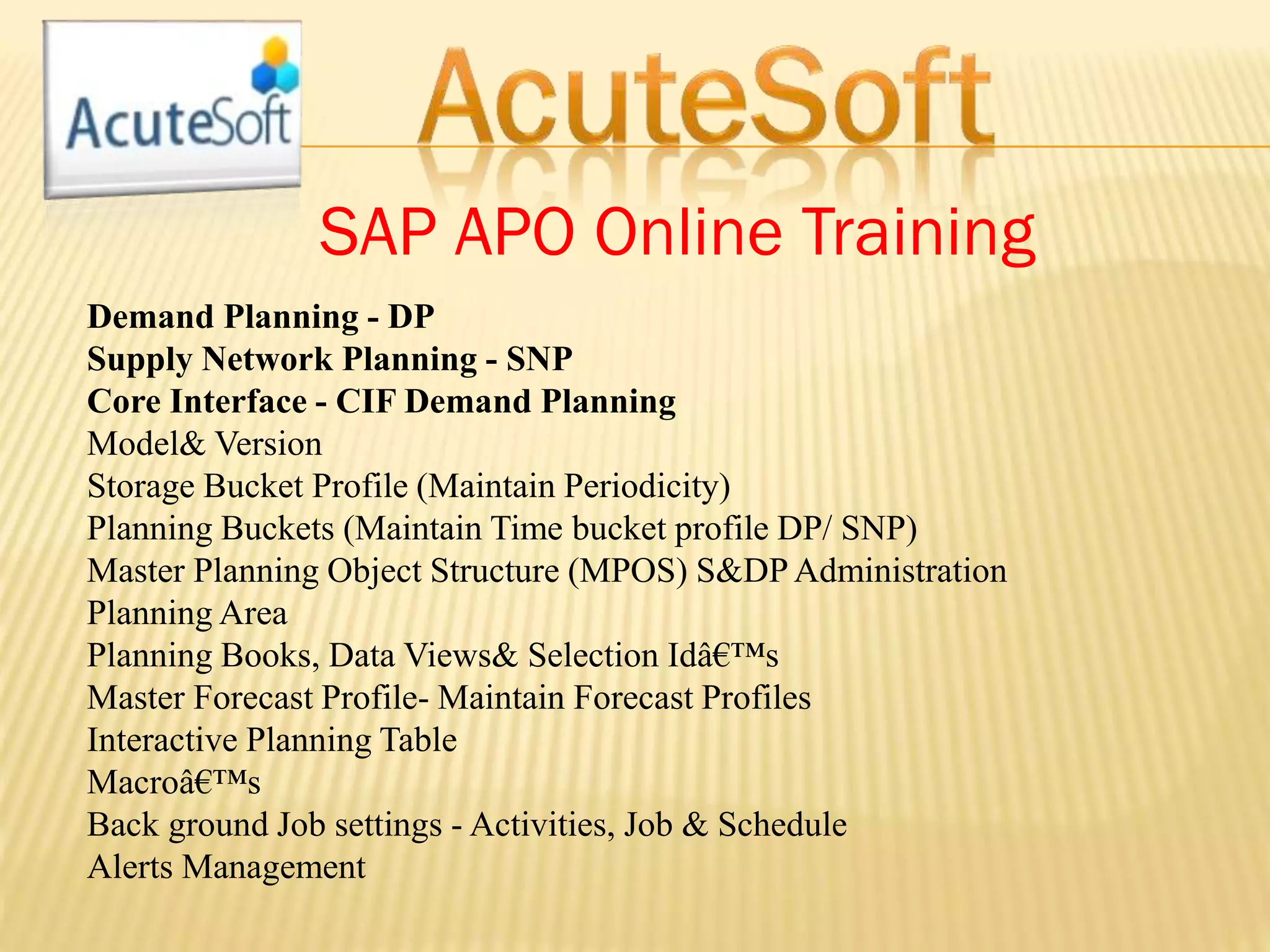 AcuteSoft

AcuteSoft

SAP APO Online Training

Demand Planning - DP
Supply Network Planning - SNP
Core Interface - CIF Demand Planning
Model& Version
Storage Bucket Profile (Maintain Periodicity)
Planning Buckets (Maintain Time bucket profile DP/ SNP)
Master Planning Object Structure (MPOS) S&DP Administration
Planning Area
Planning Books, Data Views& Selection Idâ€™s
Master Forecast Profile- Maintain Forecast Profiles
Interactive Planning Table
Macroâ€™s
Back ground Job settings - Activities, Job & Schedule
Alerts Management